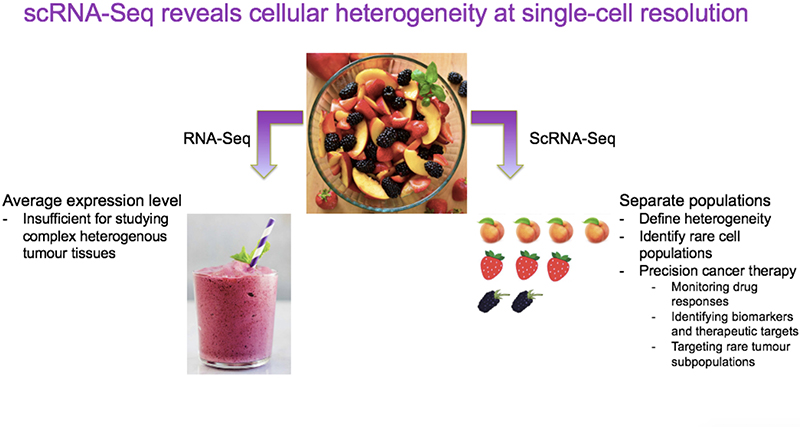 scRNA-Seq reveals cellular heterogeneity at single-cell resolution

RNA-Seq

ScRNA-Seq

Average expression level
- Insufficient for studying complex heterogenous tumour tissues

Separate populations
- Define heterogeneity
- Identify rare cell populations
- Precision cancer therapy
  - Monitoring drug responses
  - Identifying biomarkers and therapeutic targets
  - Targeting rare tumour subpopulations